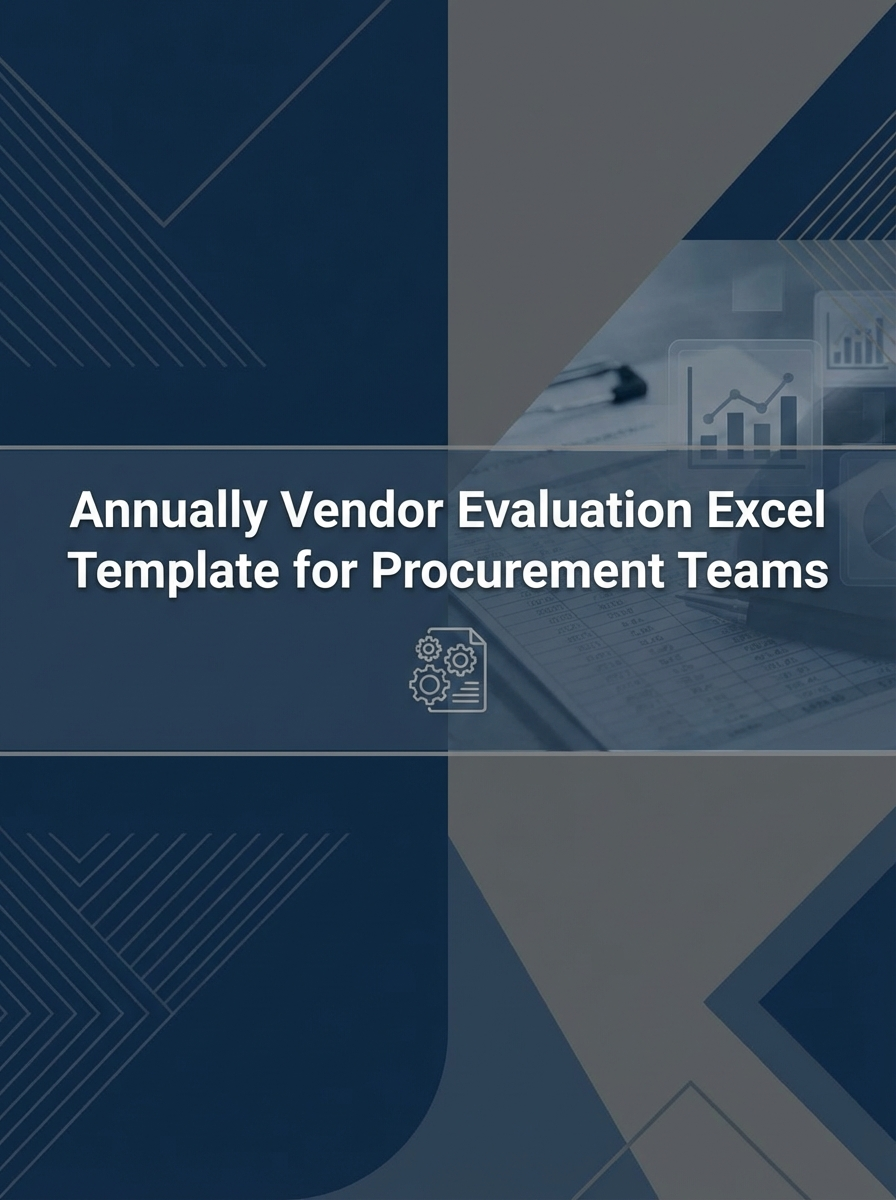 Annually Vendor Evaluation Excel Template for Procurement Teams